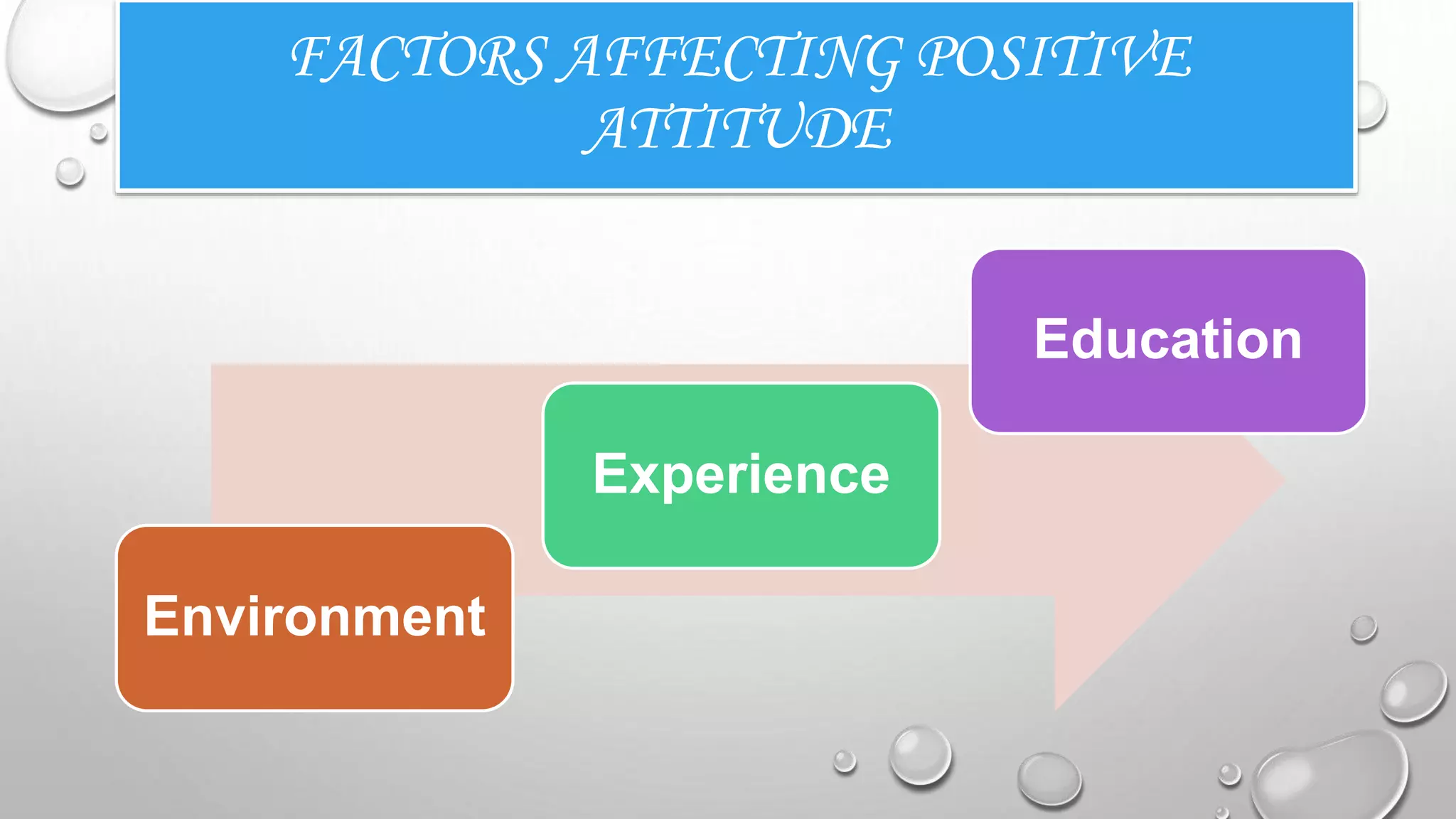 FACTORS AFFECTING POSITIVE ATTITUDE

Environment

Experience

Education